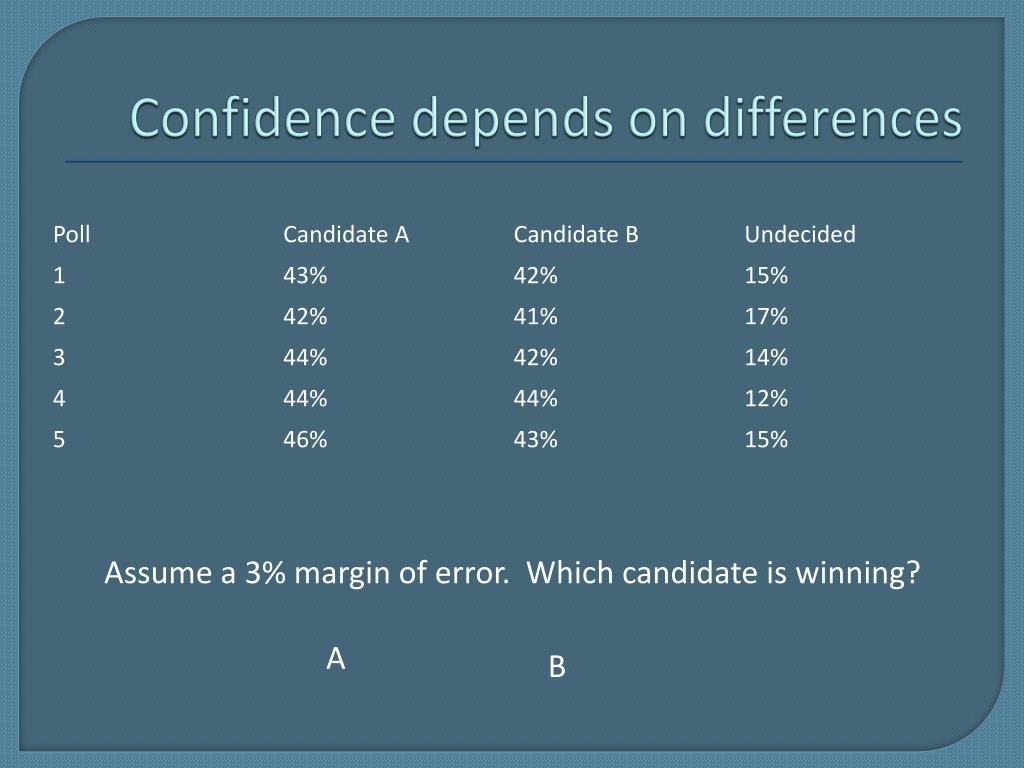 Confidence depends on differences

| Poll | Candidate A | Candidate B | Undecided |
|---|---|---|---|
| 1 | 43% | 42% | 15% |
| 2 | 42% | 41% | 17% |
| 3 | 44% | 42% | 14% |
| 4 | 44% | 44% | 12% |
| 5 | 46% | 43% | 15% |

Assume a 3% margin of error. Which candidate is winning?

A

B